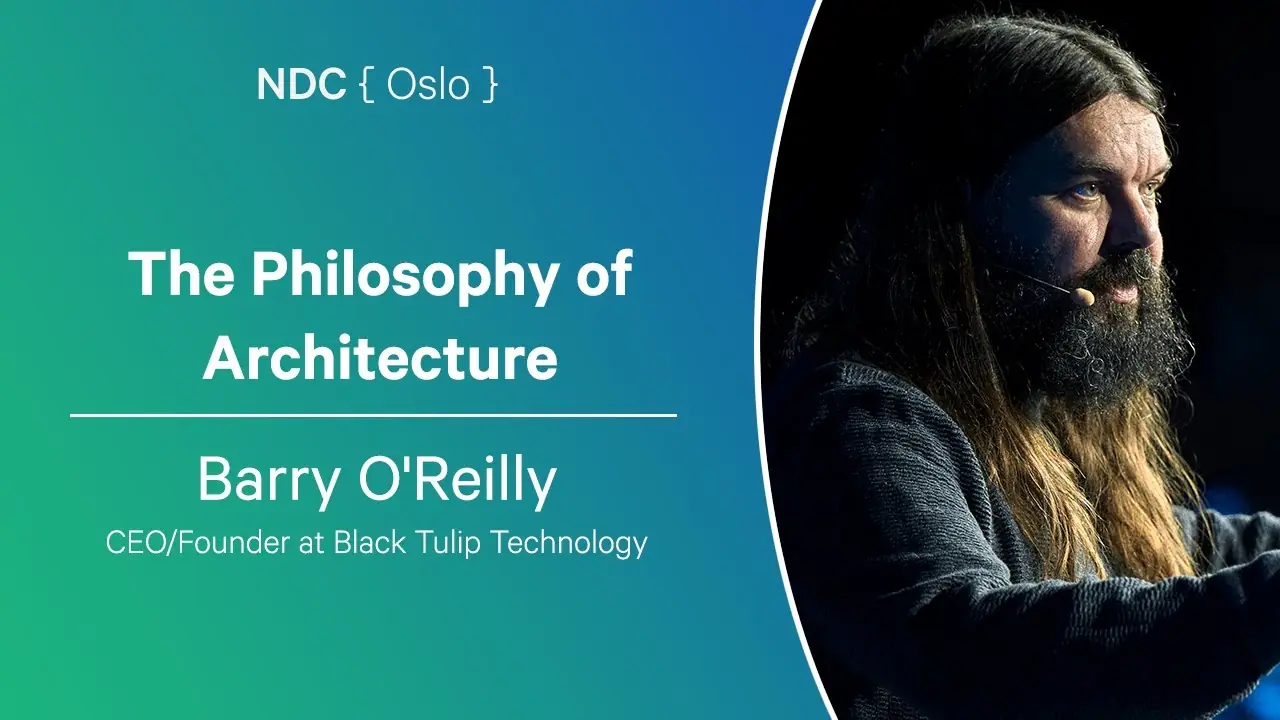 NDC { Oslo }

The Philosophy of Architecture

Barry O'Reilly

CEO/Founder at Black Tulip Technology